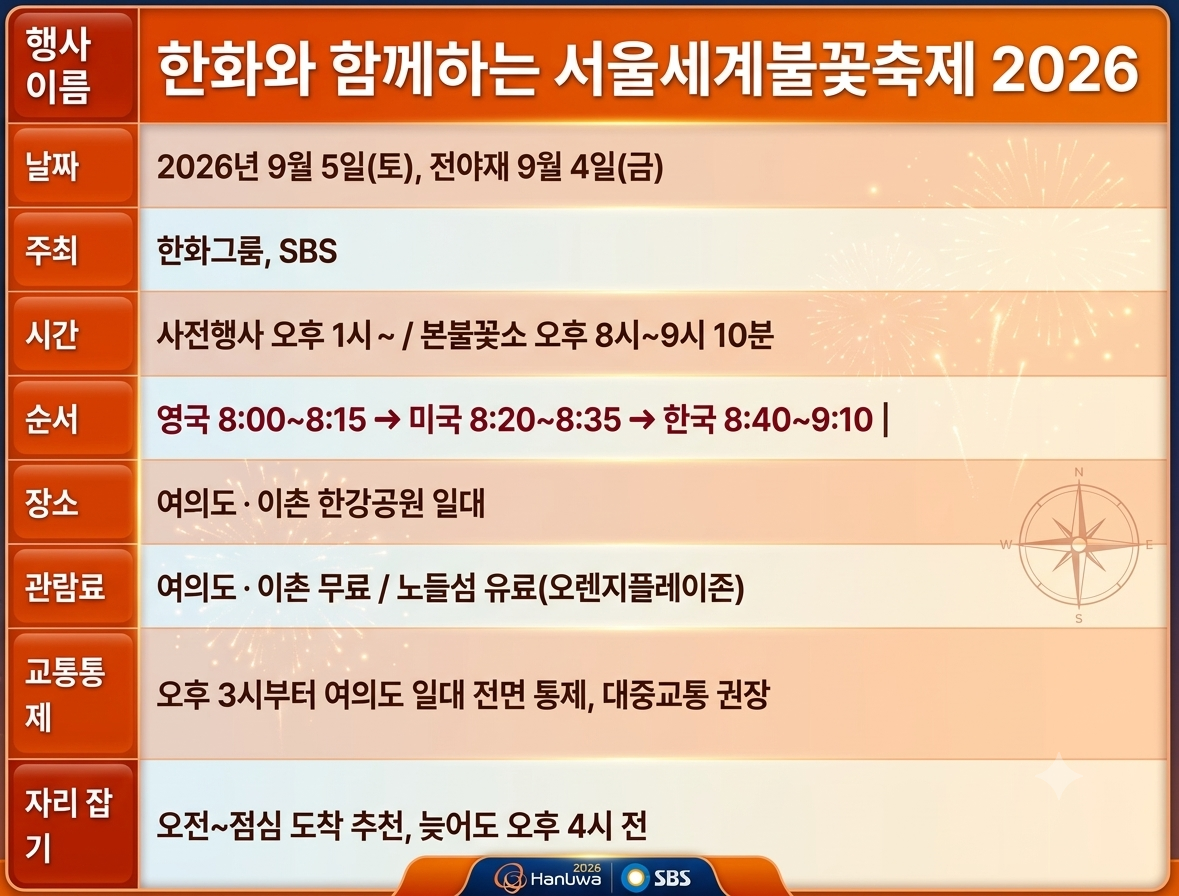 | 행사 이름 | 한화와 함께하는 서울세계불꽃축제 2026 |
|---|---|
| 날짜 | 2026년 9월 5일(토), 전야재 9월 4일(금) |
| 주최 | 한화그룹, SBS |
| 시간 | 사전행사 오후 1시 ~ / 본불꽃소 오후 8시~9시 10분 |
| 순서 | 영국 8:00~8:15 → 미국 8:20~8:35 → 한국 8:40~9:10 \| |
| 장소 | 여의도 · 이촌 한강공원 일대 |
| 관람료 | 여의도 · 이촌 무료 / 노들섬 유료(오렌지플레이존) |
| 교통통제 | 오후 3시부터 여의도 일대 전면 통제, 대중교통 권장 |
| 자리 잡기 | 오전~점심 도착 추천, 늦어도 오후 4시 전 |

N
W
E
S

2026 Hanuwa SBS